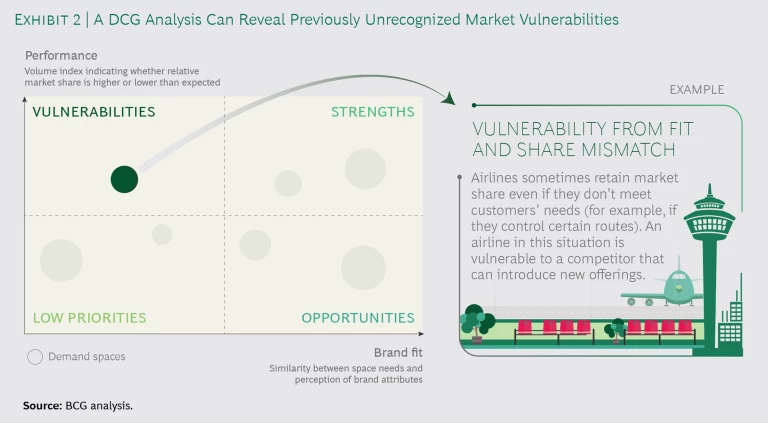 EXHIBIT 2 | A DCG Analysis Can Reveal Previously Unrecognized Market Vulnerabilities

Performance
Volume index indicating whether relative market share is higher or lower than expected

VULNERABILITIES

STRENGTHS

LOW PRIORITIES

OPPORTUNITIES

Demand spaces

Brand fit
Similarity between space needs and perception of brand attributes

EXAMPLE

VULNERABILITY FROM FIT AND SHARE MISMATCH

Airlines sometimes retain market share even if they don't meet customers' needs (for example, if they control certain routes). An airline in this situation is vulnerable to a competitor that can introduce new offerings.

Source: BCG analysis.